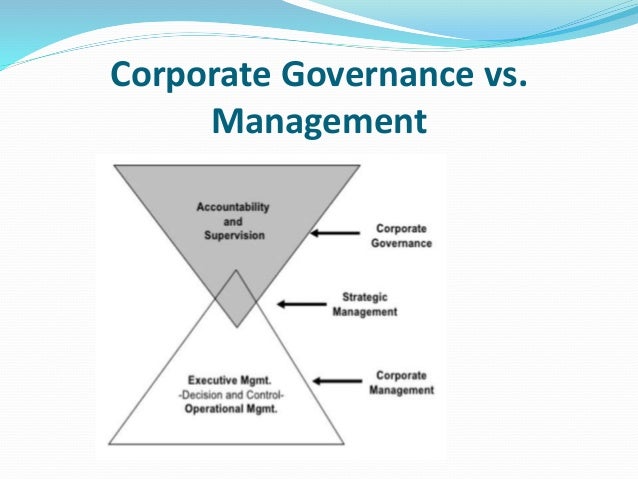 Corporate Governance vs. Management

Accountability and Supervision

Corporate Governance

Strategic Management

Executive Mgmt.
-Decision and Control-
Operational Mgmt.

Corporate Management